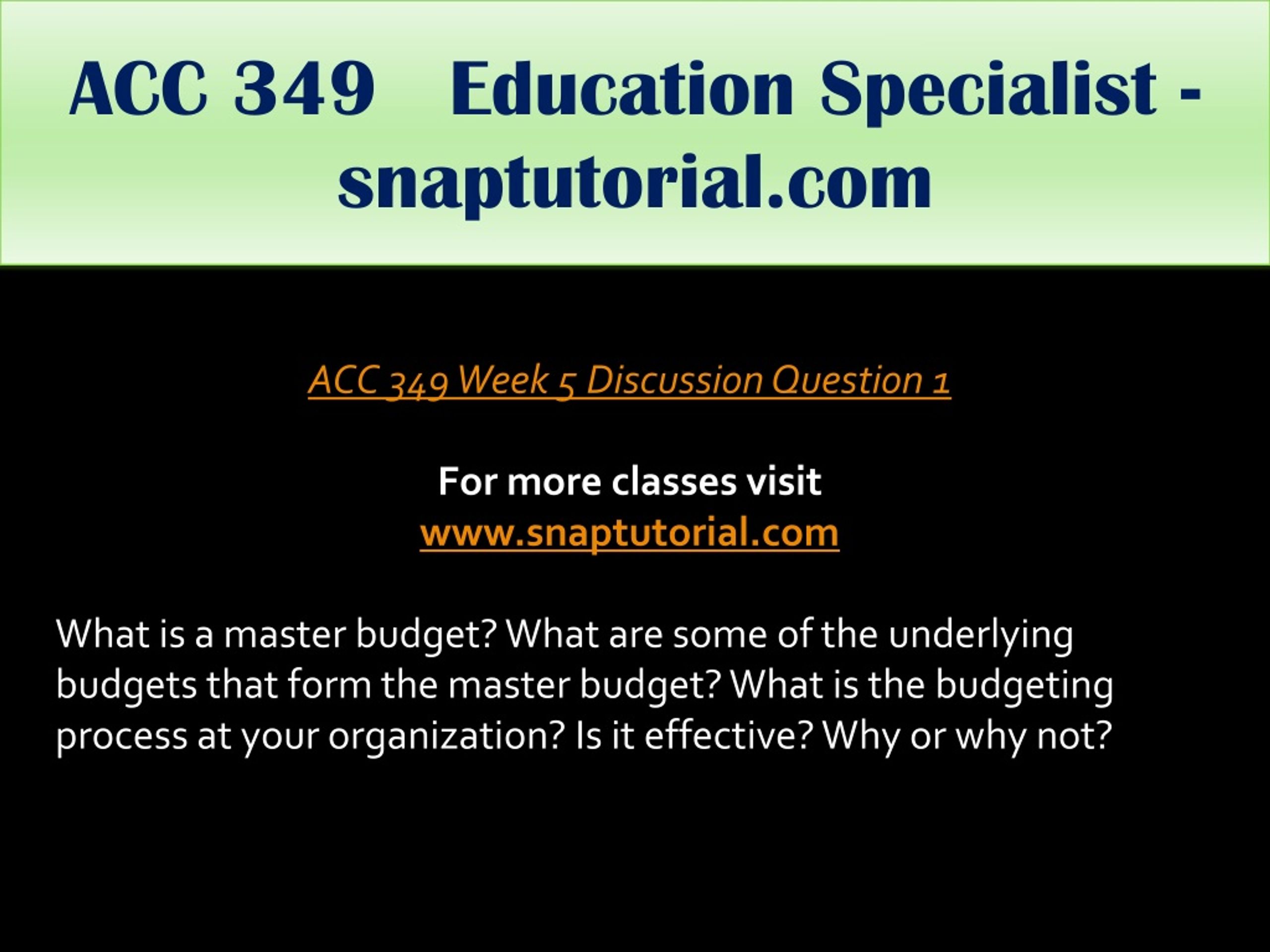 ACC 349 Education Specialist - snaptutorial.com

ACC 349 Week 5 Discussion Question 1

For more classes visit
www.snaptutorial.com

What is a master budget? What are some of the underlying budgets that form the master budget? What is the budgeting process at your organization? Is it effective? Why or why not?